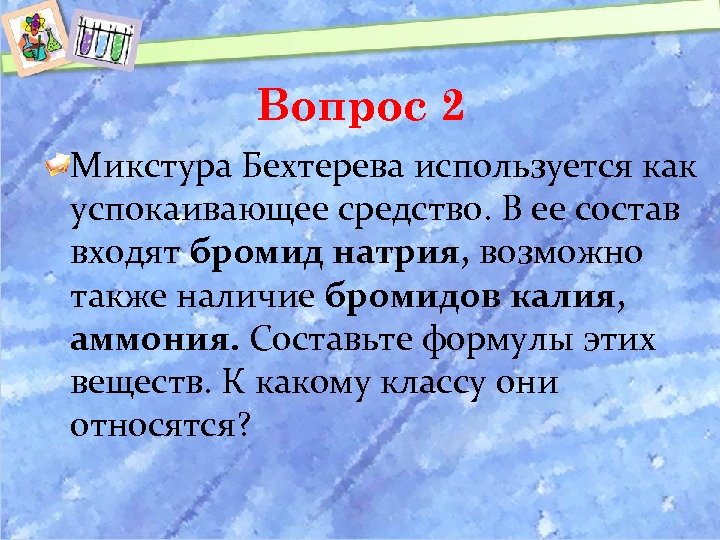 Вопрос 2

Микстура Бехтерева используется как успокаивающее средство. В ее состав входят бромид натрия, возможно также наличие бромидов калия, аммония. Составьте формулы этих веществ. К какому классу они относятся?